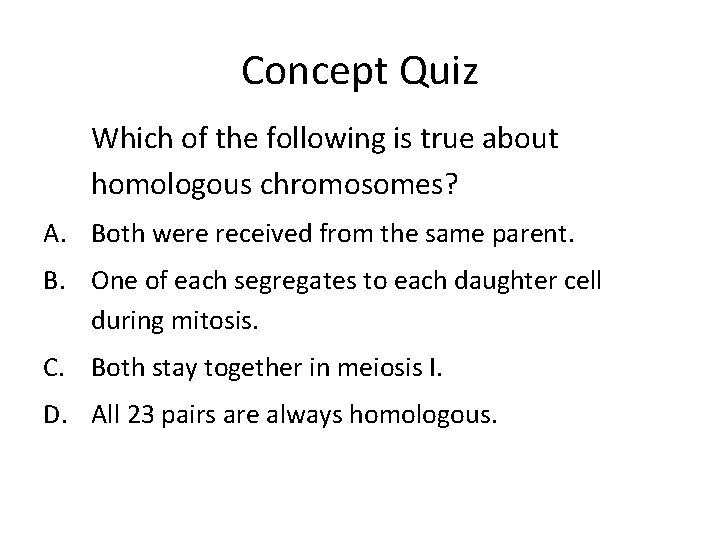 Concept Quiz

Which of the following is true about homologous chromosomes?

A. Both were received from the same parent.

B. One of each segregates to each daughter cell during mitosis.

C. Both stay together in meiosis I.

D. All 23 pairs are always homologous.